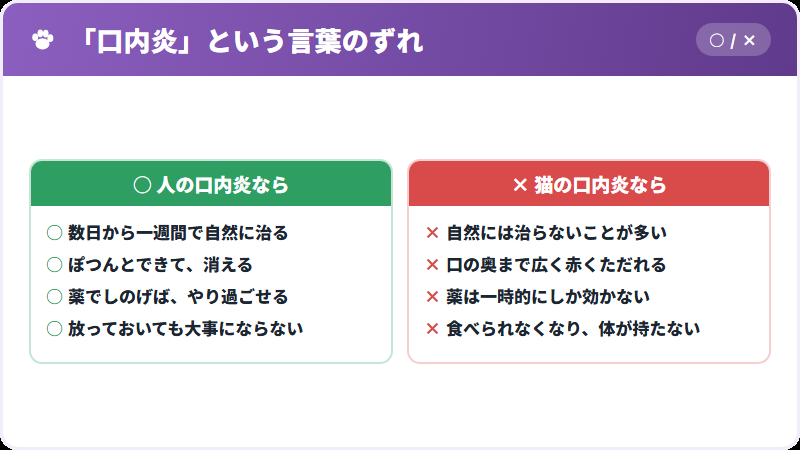 「口内炎」という言葉のずれ

○ / ×

○ 人の口内炎なら

○ 数日から一週間で自然に治る
○ ぽつんとできて、消える
○ 薬でしのげば、やり過ごせる
○ 放っておいても大事にならない

× 猫の口内炎なら

× 自然には治らないことが多い
× 口の奥まで広く赤くただれる
× 薬は一時的にしか効かない
× 食べられなくなり、体が持たない